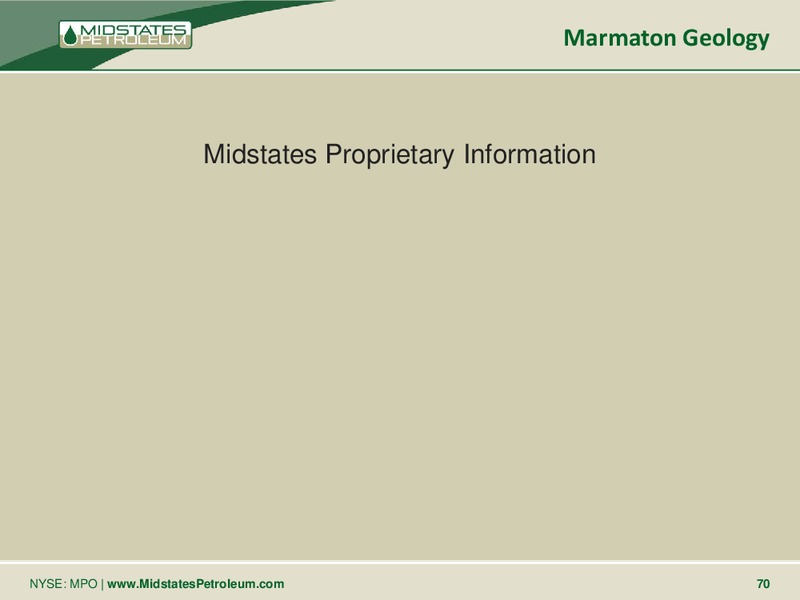 MIDSTATES PETROLEUM

Marmaton Geology

Midstates Proprietary Information

NYSE: MPO | www.MidstatesPetroleum.com

70